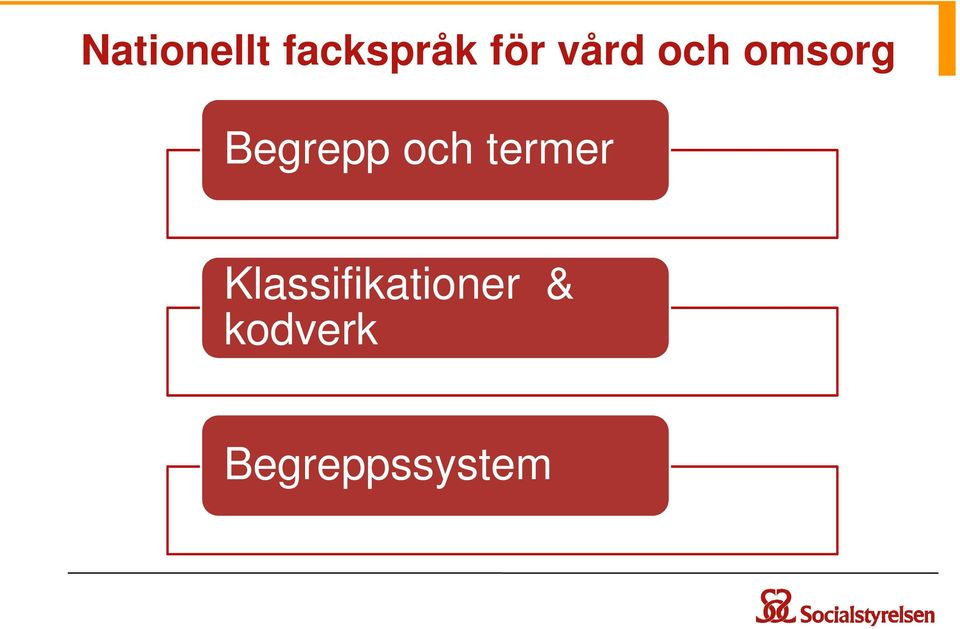 Nationellt fackspråk för vård och omsorg

Begrepp och termer

Klassifikationer & kodverk

Begreppssystem

Socialstyrelsen